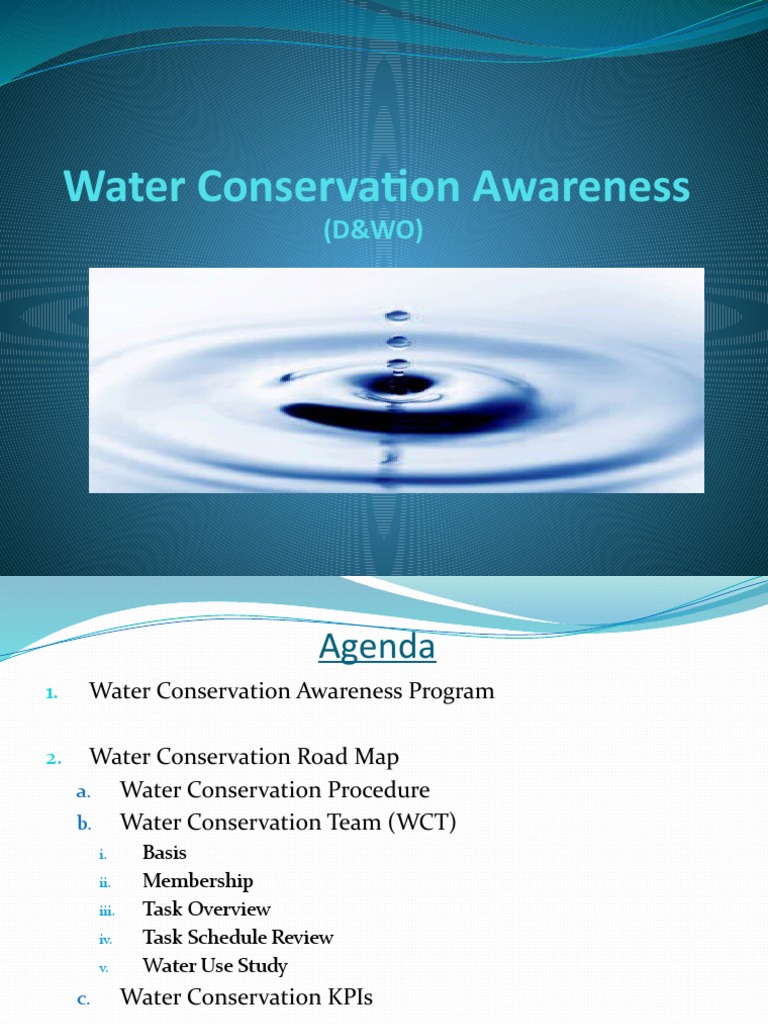 Water Conservation Awareness
(D&WO)

Agenda

1. Water Conservation Awareness Program

2. Water Conservation Road Map
a. Water Conservation Procedure
b. Water Conservation Team (WCT)
i. Basis
ii. Membership
iii. Task Overview
iv. Task Schedule Review
v. Water Use Study
c. Water Conservation KPIs